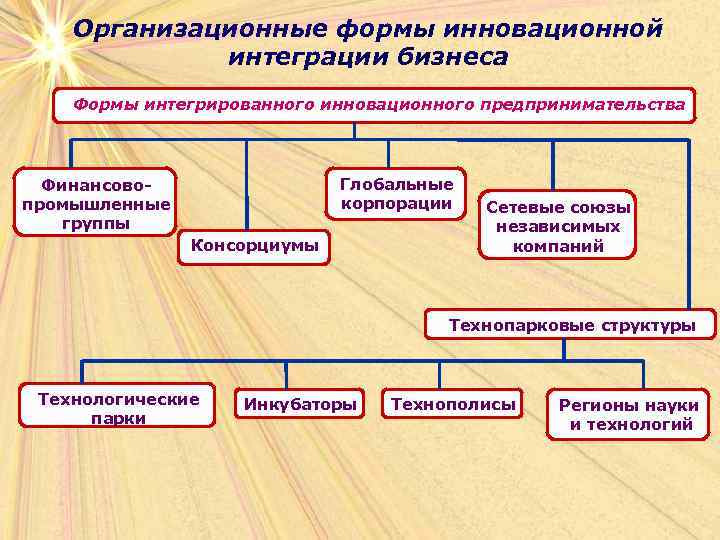 Организационные формы инновационной интеграции бизнеса

Формы интегрированного инновационного предпринимательства

Финансово-промышленные группы

Консорциумы

Глобальные корпорации

Сетевые союзы независимых компаний

Технопарковые структуры

Технологические парки

Инкубаторы

Технополисы

Регионы науки и технологий